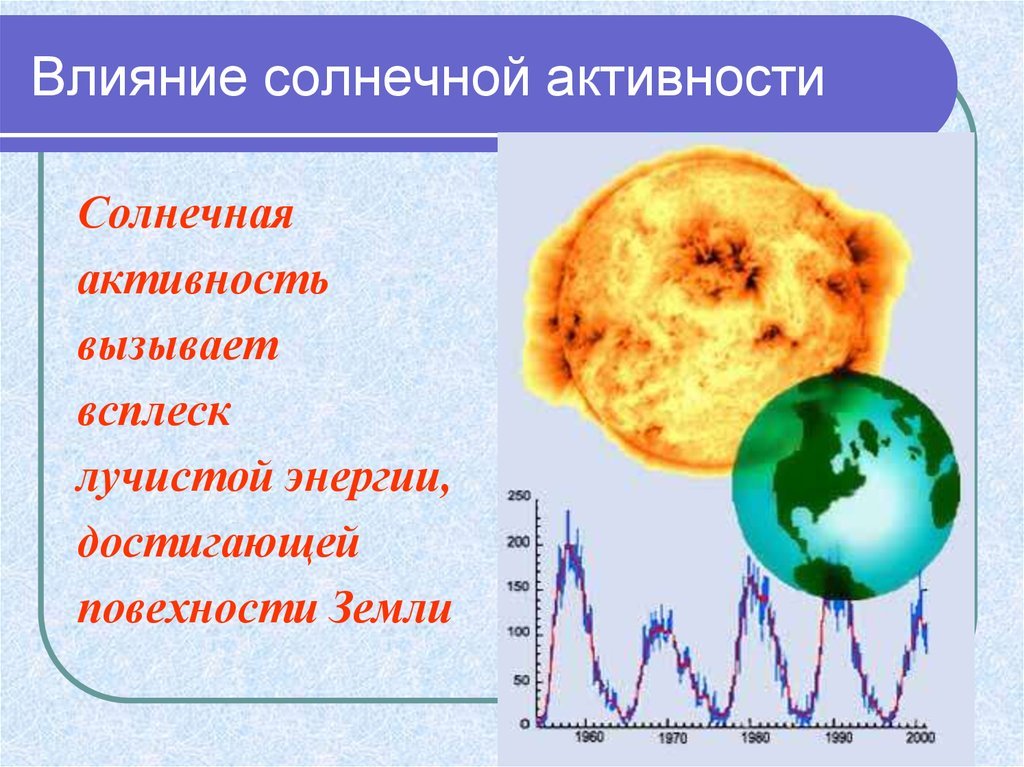 Влияние солнечной активности

Солнечная активность вызывает всплеск лучистой энергии, достигающей повехности Земли

250
200
150
100
50
0
1960
1970
1980
1990
2000